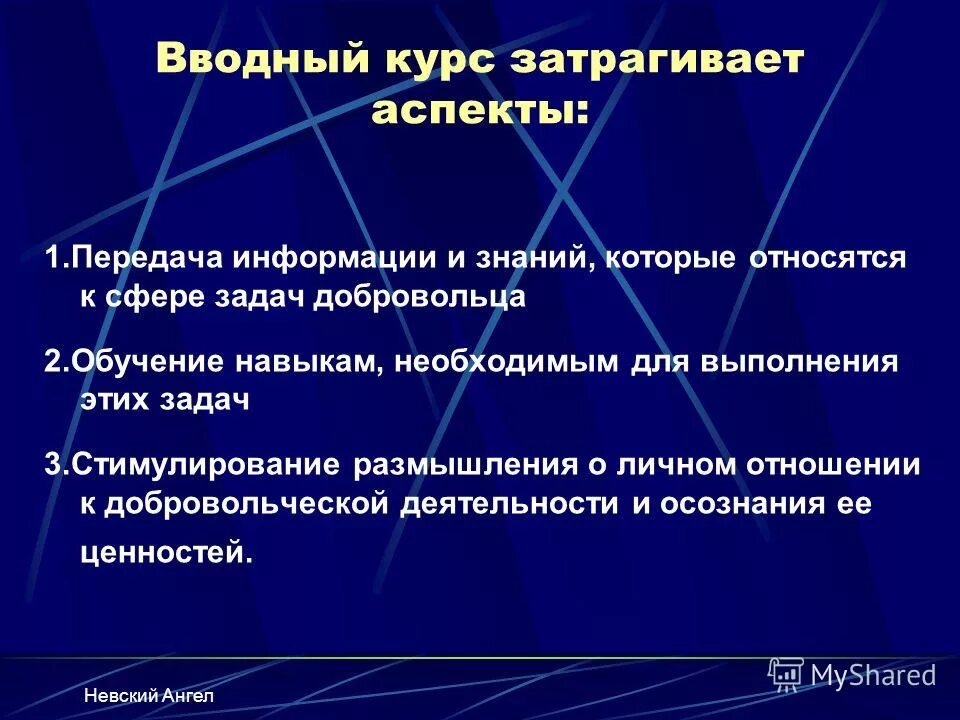 Вводный курс затрагивает аспекты:

1.Передача информации и знаний, которые относятся к сфере задач добровольца

2.Обучение навыкам, необходимым для выполнения этих задач

3.Стимулирование размышления о личном отношении к добровольческой деятельности и осознания ее ценностей.

Невский Ангел

MyShared